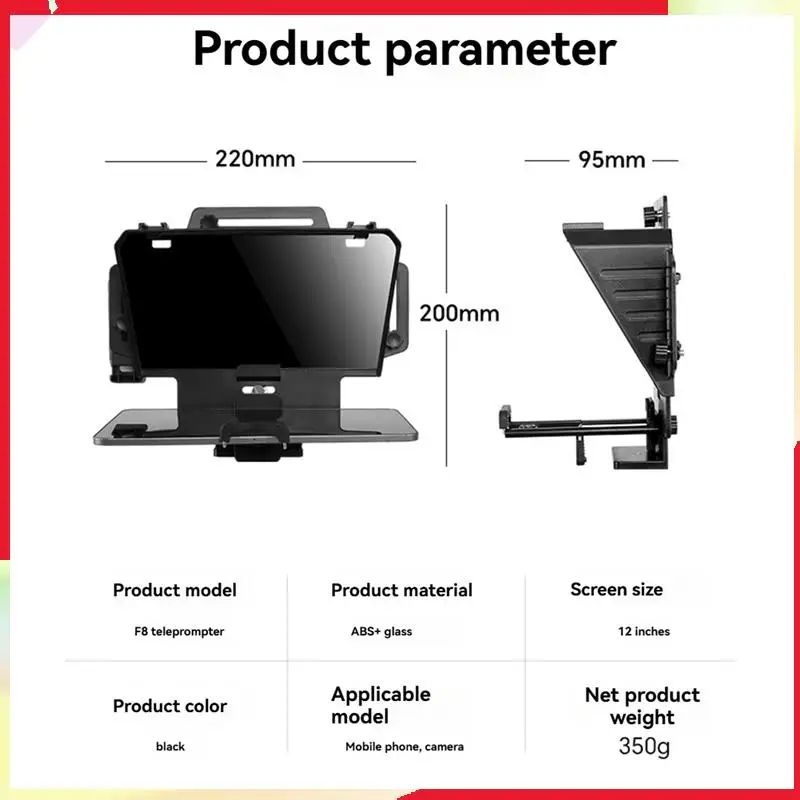 Product parameter

220mm

95mm

200mm

| Product model | Product material | Screen size |
|---|---|---|
| F8 teleprompter | ABS+ glass | 12 inches |
| Product color | Applicable model | Net product weight |
| black | Mobile phone, camera | 350g |